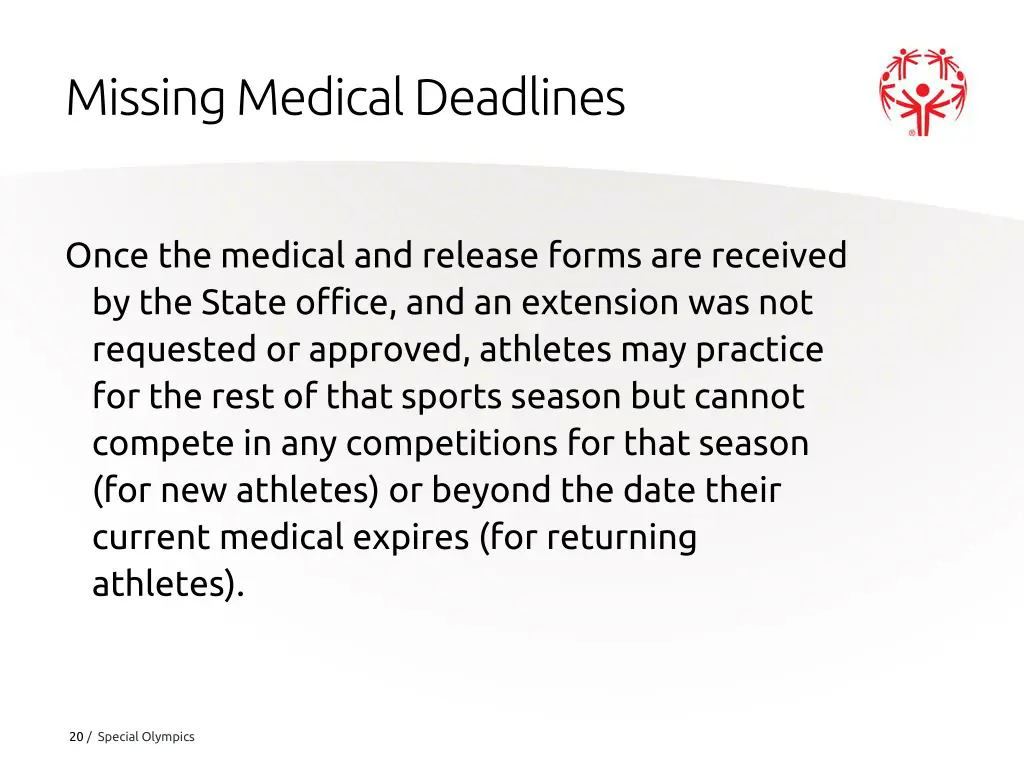 Missing Medical Deadlines

Once the medical and release forms are received by the State office, and an extension was not requested or approved, athletes may practice for the rest of that sports season but cannot compete in any competitions for that season (for new athletes) or beyond the date their current medical expires (for returning athletes).

20 / Special Olympics